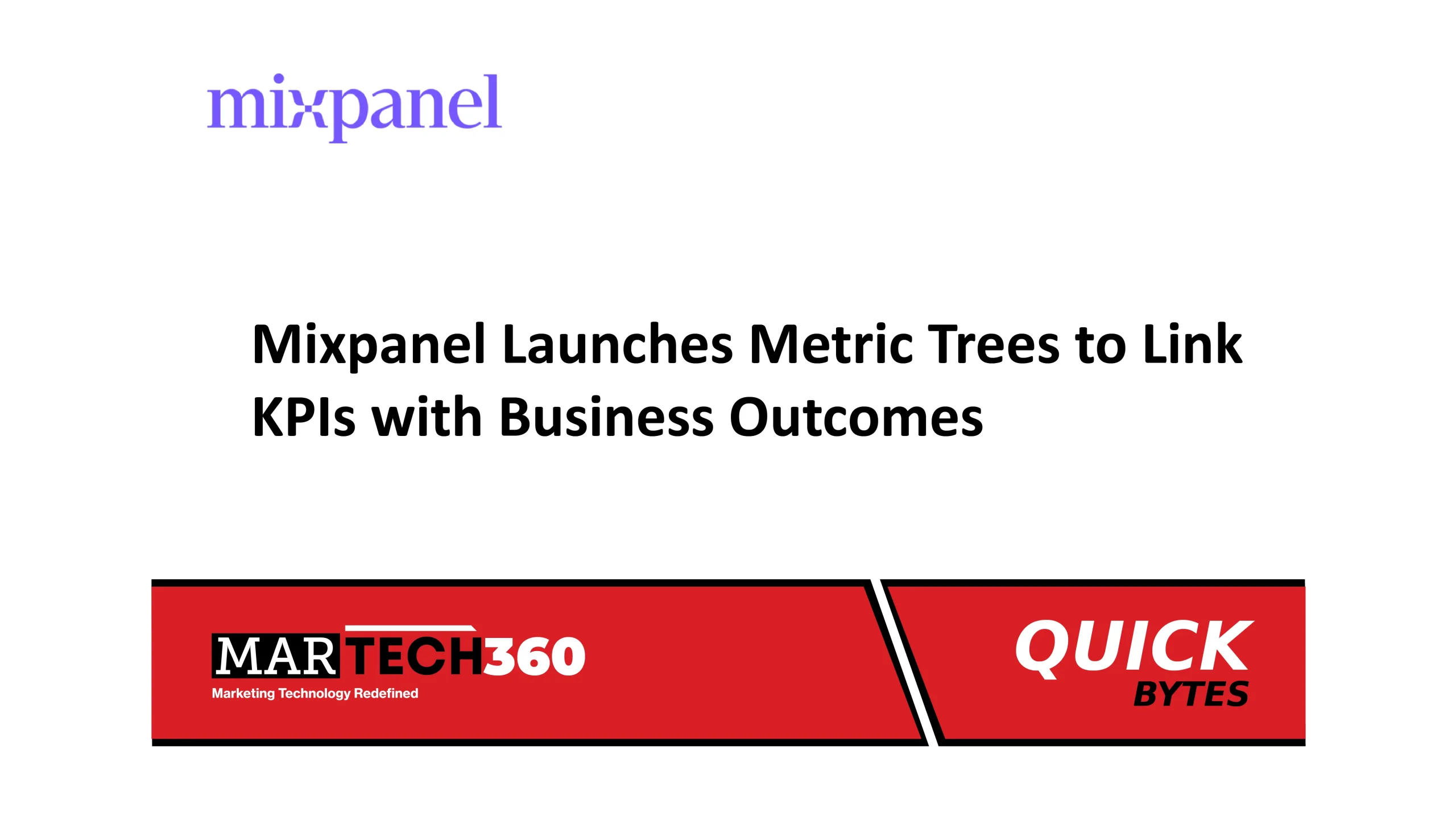 mixpanel

Mixpanel Launches Metric Trees to Link KPIs with Business Outcomes

MARTECH360
Marketing Technology Redefined

QUICK
BYTES